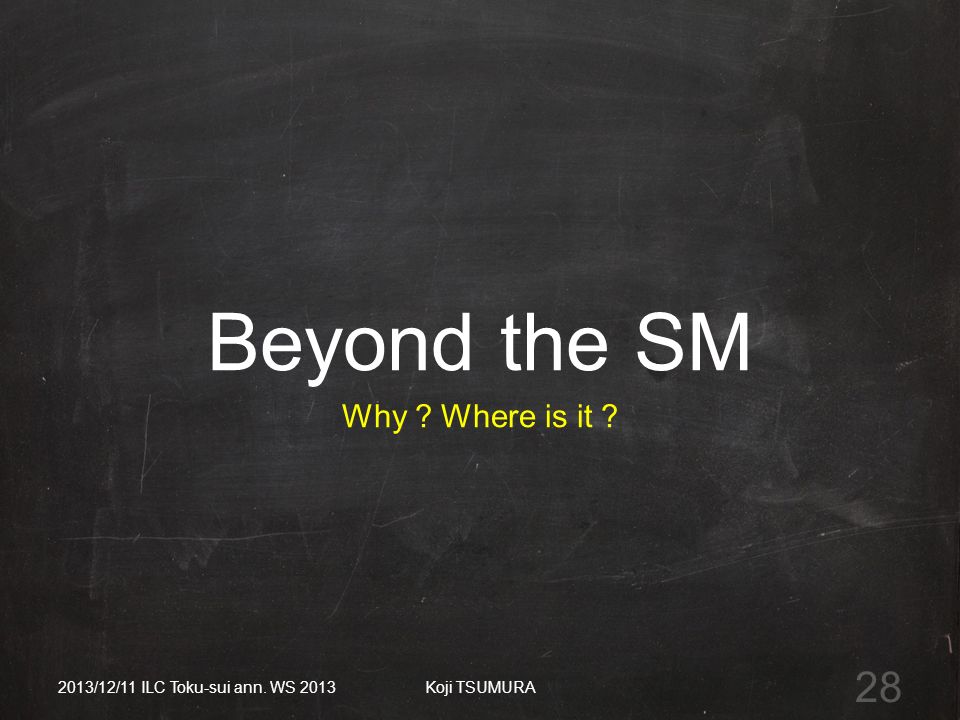 Beyond the SM

Why ? Where is it ?

2013/12/11 ILC Toku-sui ann. WS 2013 Koji TSUMURA 28